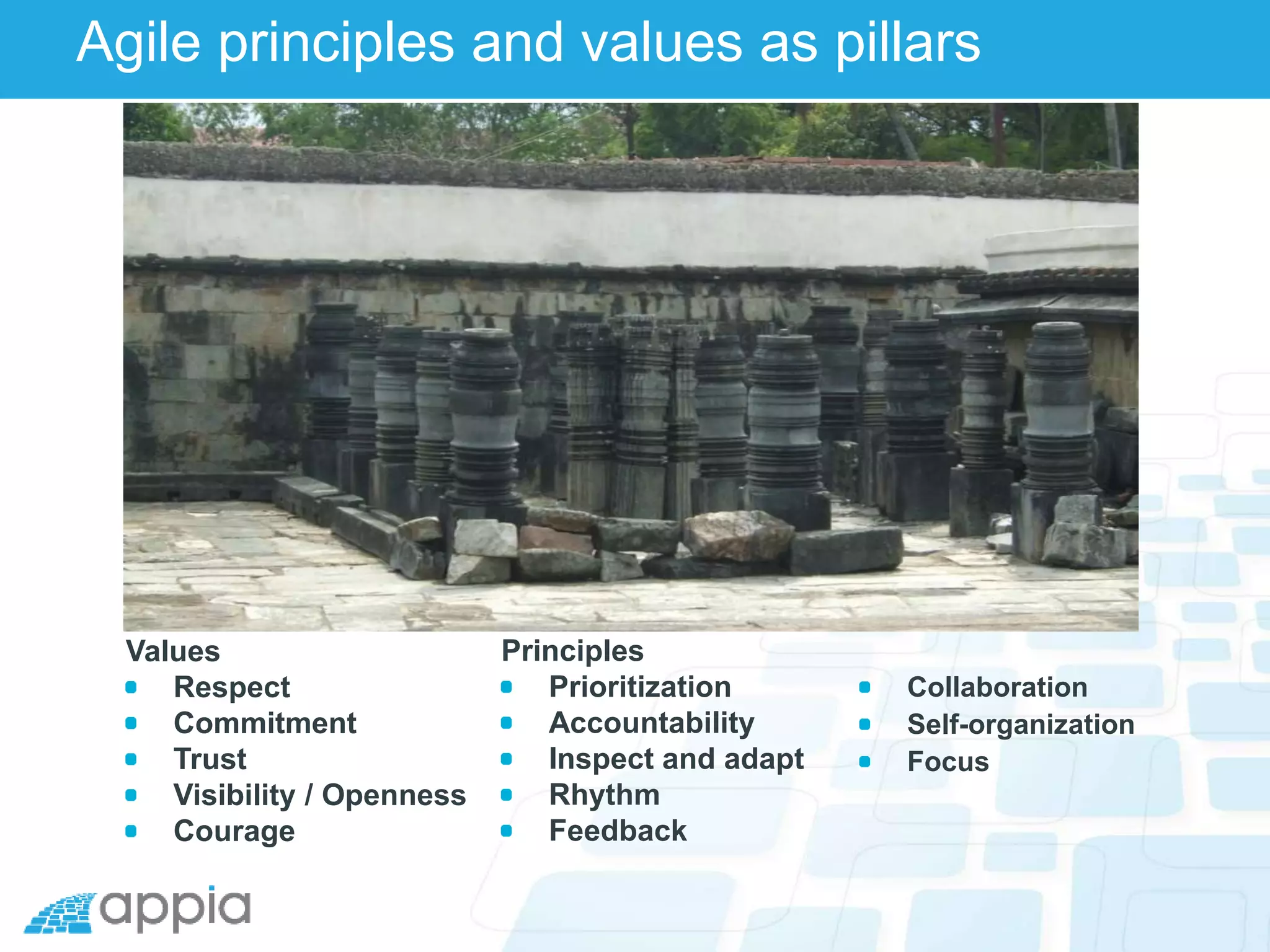 Agile principles and values as pillars

Values
- Respect
- Commitment
- Trust
- Visibility / Openness
- Courage

Principles
- Prioritization
- Accountability
- Inspect and adapt
- Rhythm
- Feedback

- Collaboration
- Self-organization
- Focus

appia